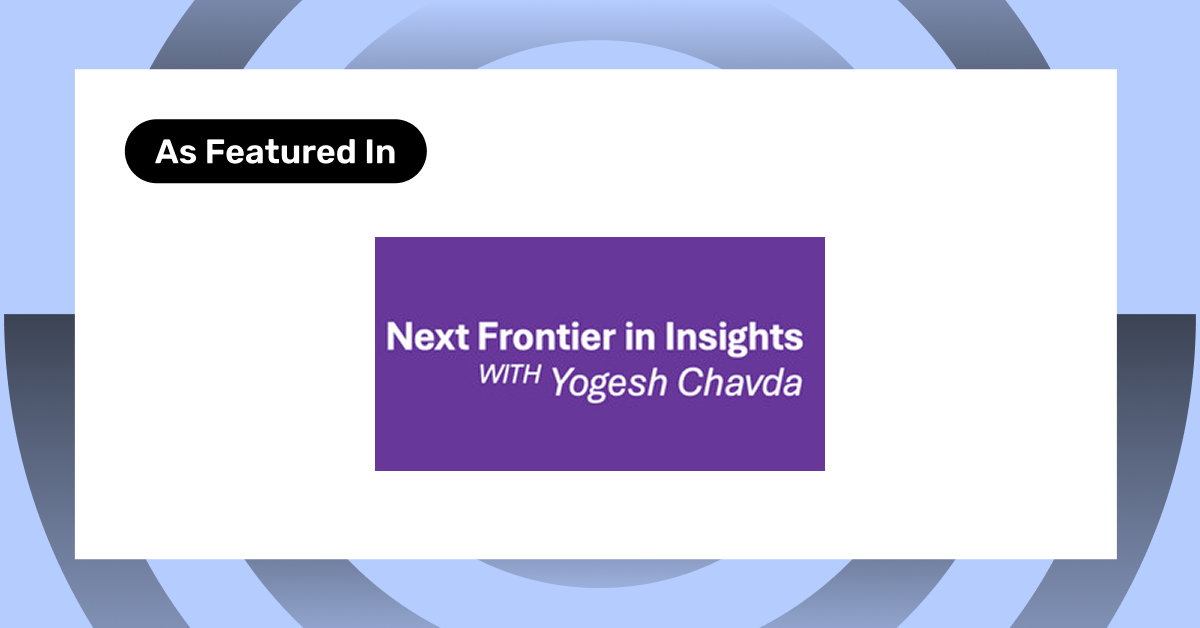 As Featured In

Next Frontier in Insights
WITH Yogesh Chavda